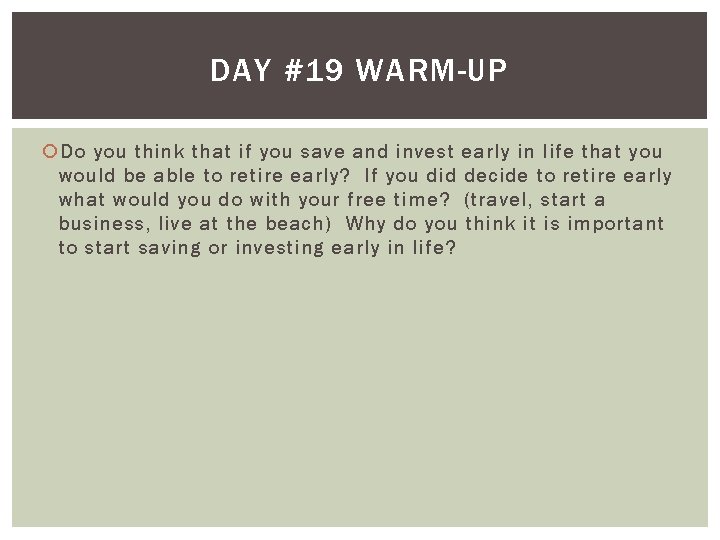 DAY #19 WARM-UP

Do you think that if you save and invest early in life that you would be able to retire early? If you did decide to retire early what would you do with your free time? (travel, start a business, live at the beach) Why do you think it is important to start saving or investing early in life?